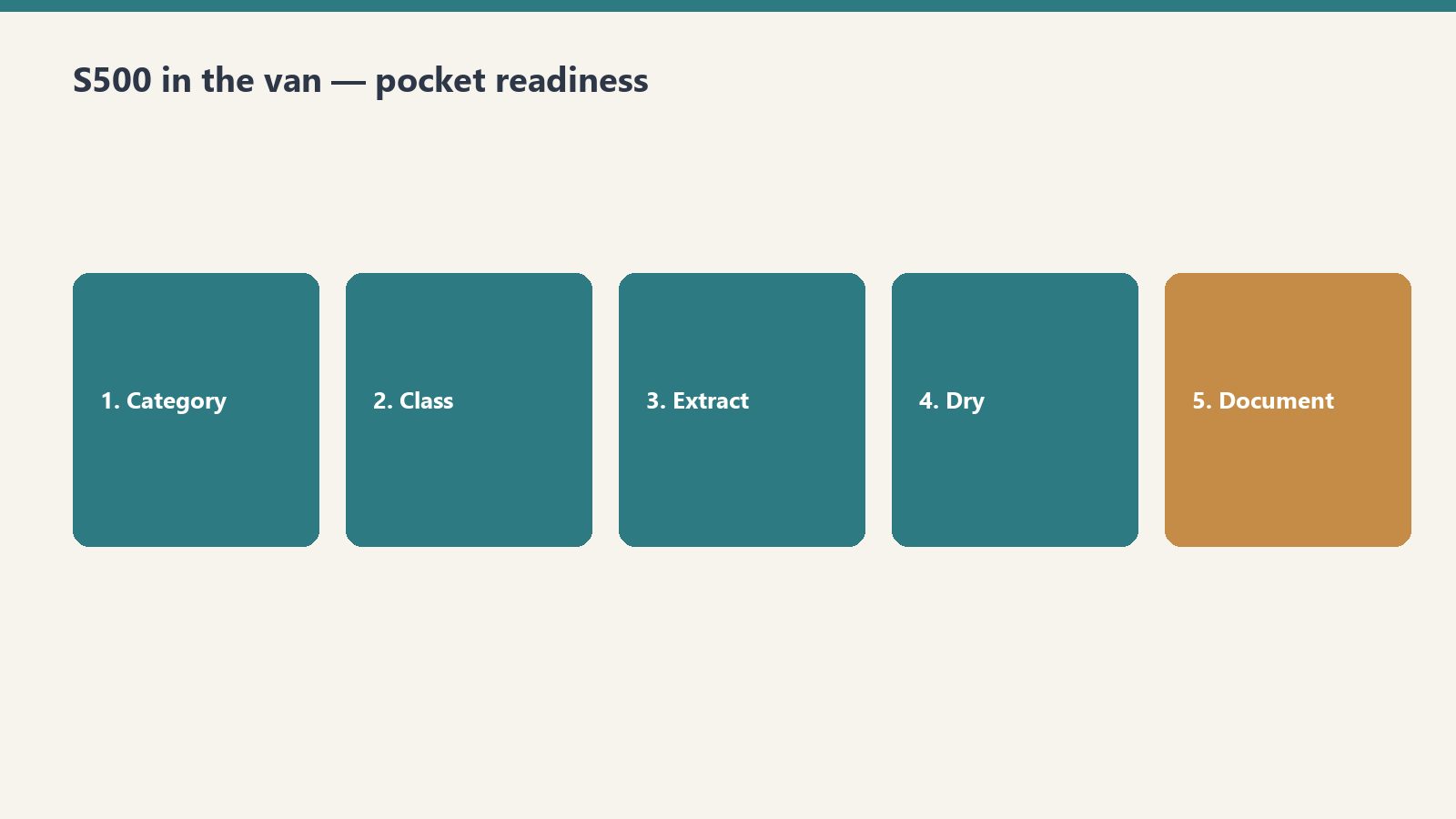 S500 in the van — pocket readiness

1. Category

2. Class

3. Extract

4. Dry

5. Document